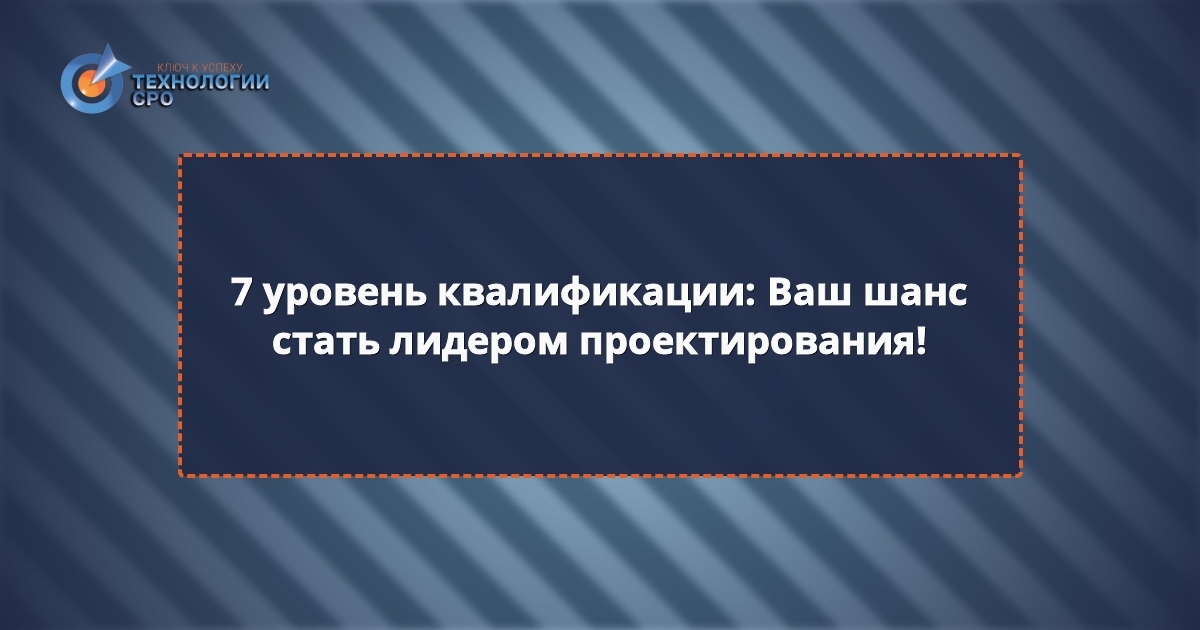 КЛЮЧ К УСПЕХУ
ТЕХНОЛОГИИ
СРО

7 уровень квалификации: Ваш шанс стать лидером проектирования!